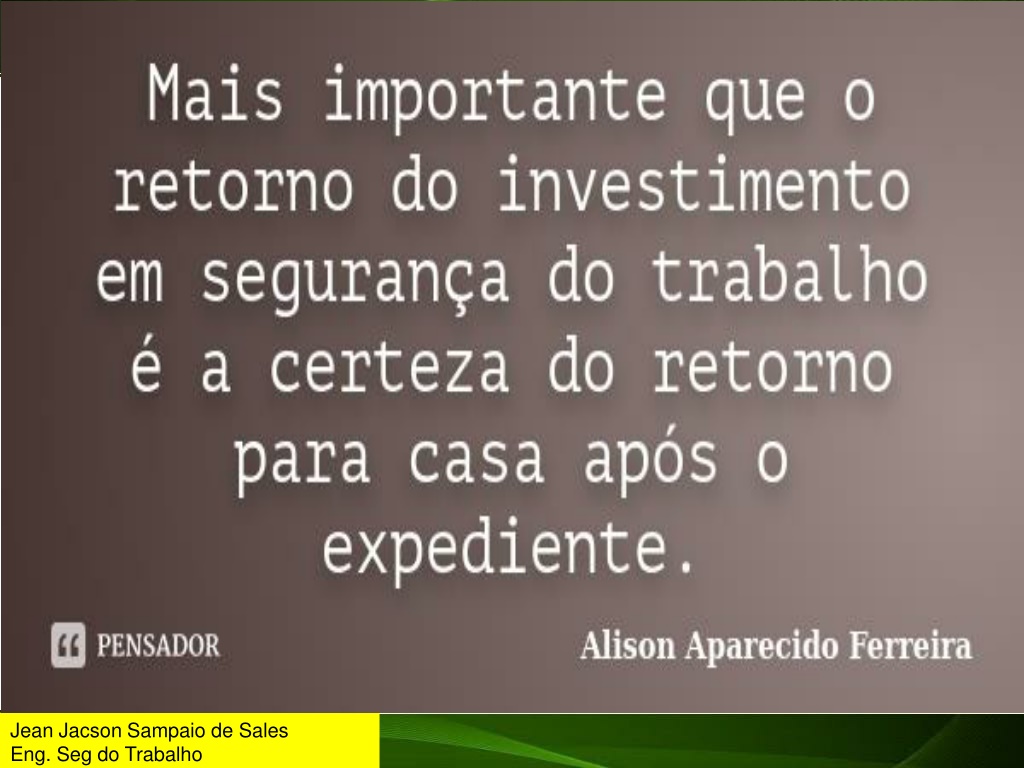 Mais importante que o retorno do investimento em segurança do trabalho é a certeza do retorno para casa após o expediente.

PENSADOR

Alison Aparecido Ferreira

Jean Jacson Sampaio de Sales
Eng. Seg do Trabalho